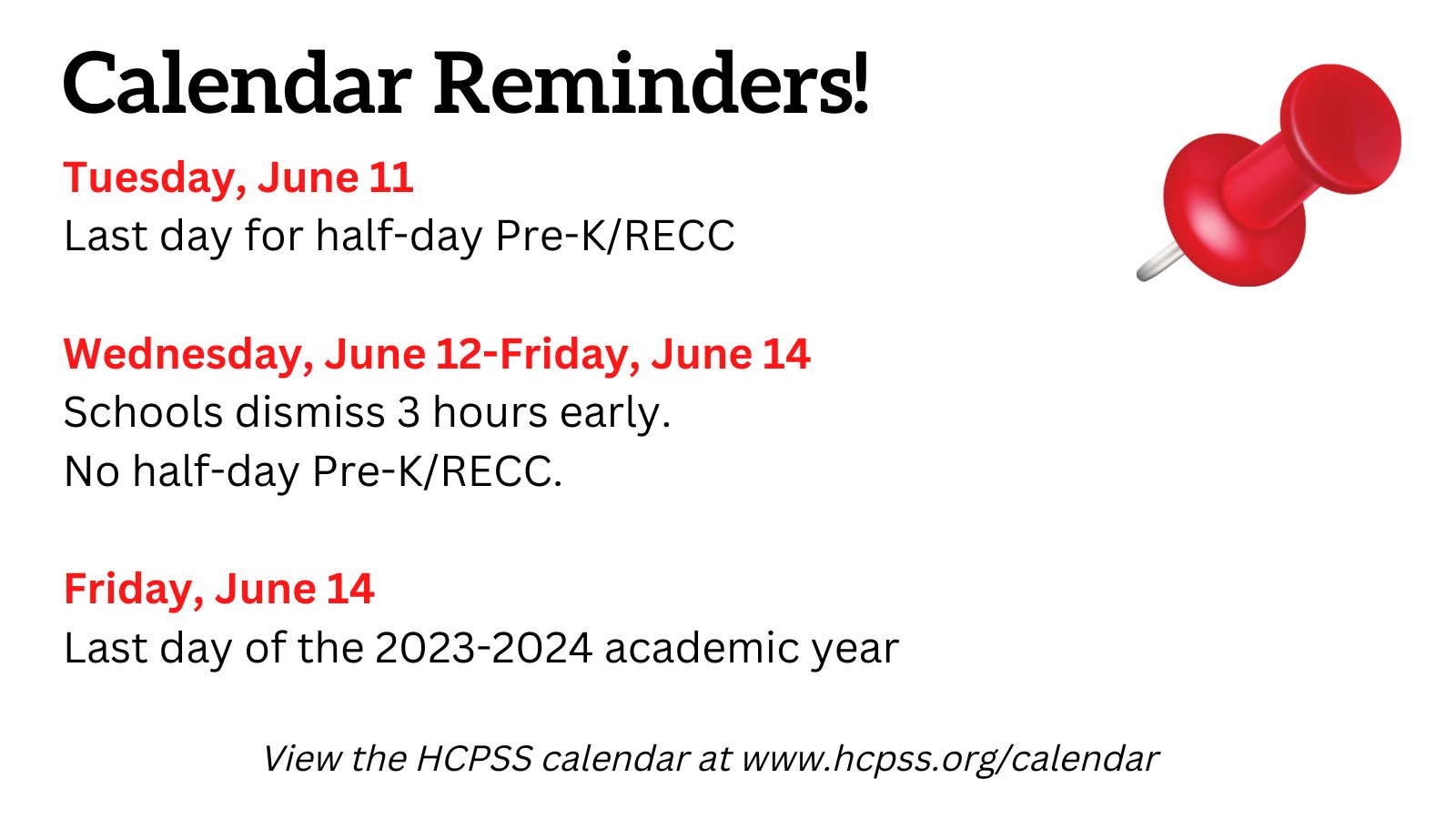 Calendar Reminders!

Tuesday, June 11
Last day for half-day Pre-K/RECC

Wednesday, June 12-Friday, June 14
Schools dismiss 3 hours early.
No half-day Pre-K/RECC.

Friday, June 14
Last day of the 2023-2024 academic year

View the HCPSS calendar at www.hcpss.org/calendar